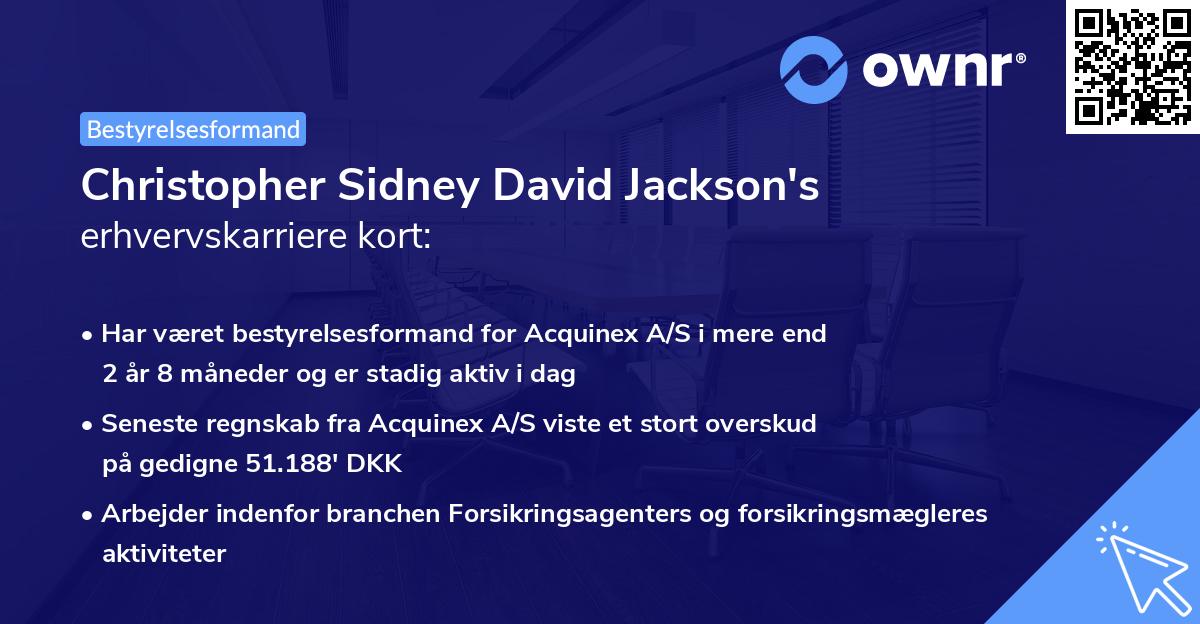 ownr®

Bestyrelsesformand

Christopher Sidney David Jackson's erhvervskarriere kort:

• Har været bestyrelsesformand for Acquinex A/S i mere end 2 år 8 måneder og er stadig aktiv i dag

• Seneste regnskab fra Acquinex A/S viste et stort overskud på gedigne 51.188' DKK

• Arbejder indenfor branchen Forsikringsagenters og forsikringsmægleres aktiviteter